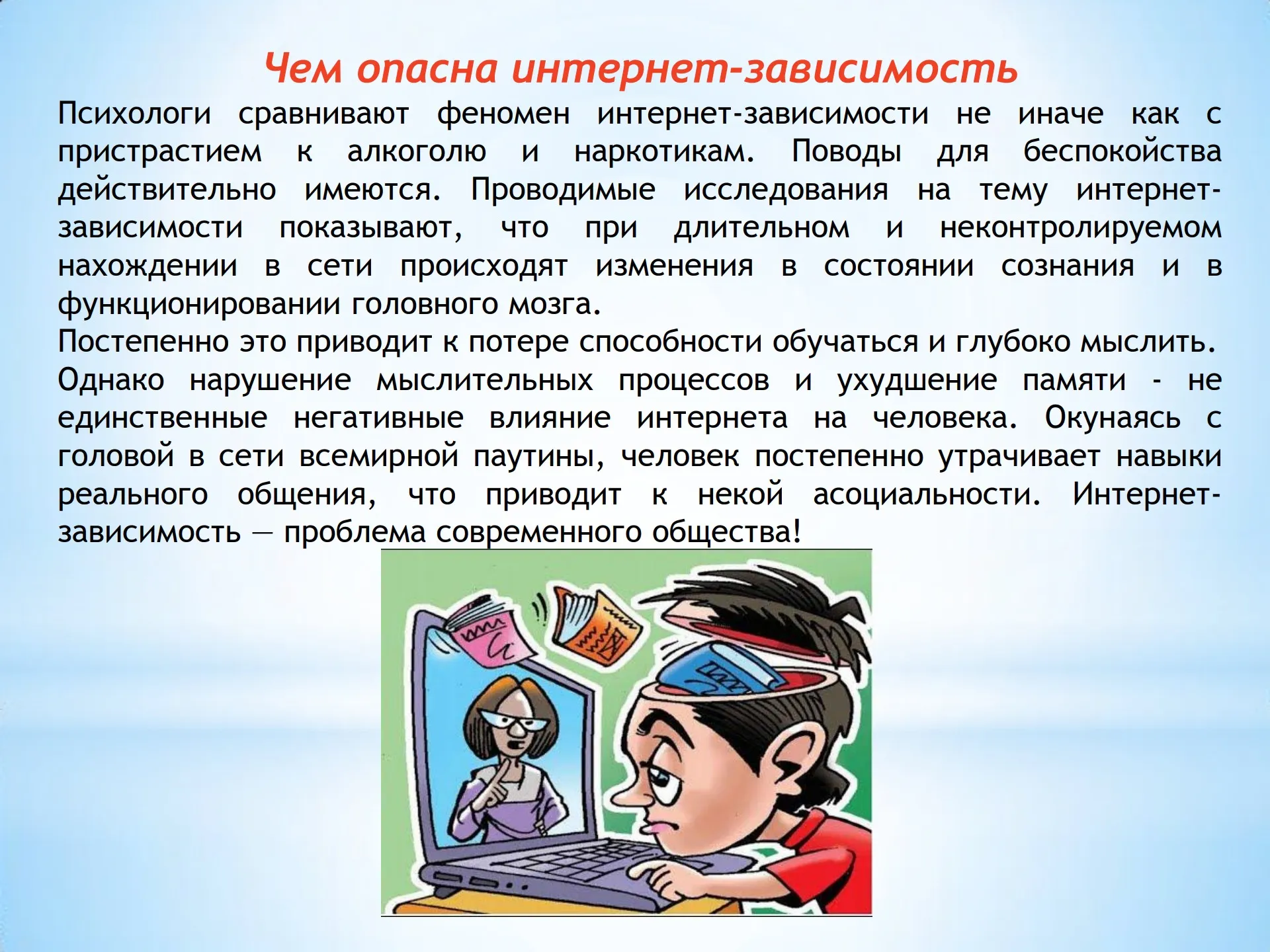 Чем опасна интернет-зависимость

Психологи сравнивают феномен интернет-зависимости не иначе как с пристрастием к алкоголю и наркотикам. Поводы для беспокойства действительно имеются. Проводимые исследования на тему интернет-зависимости показывают, что при длительном и неконтролируемом нахождении в сети происходят изменения в состоянии сознания и в функционировании головного мозга.
Постепенно это приводит к потере способности обучаться и глубоко мыслить.
Однако нарушение мыслительных процессов и ухудшение памяти - не единственные негативные влияние интернета на человека. Окунаясь с головой в сети всемирной паутины, человек постепенно утрачивает навыки реального общения, что приводит к некой асоциальности. Интернет-зависимость — проблема современного общества!